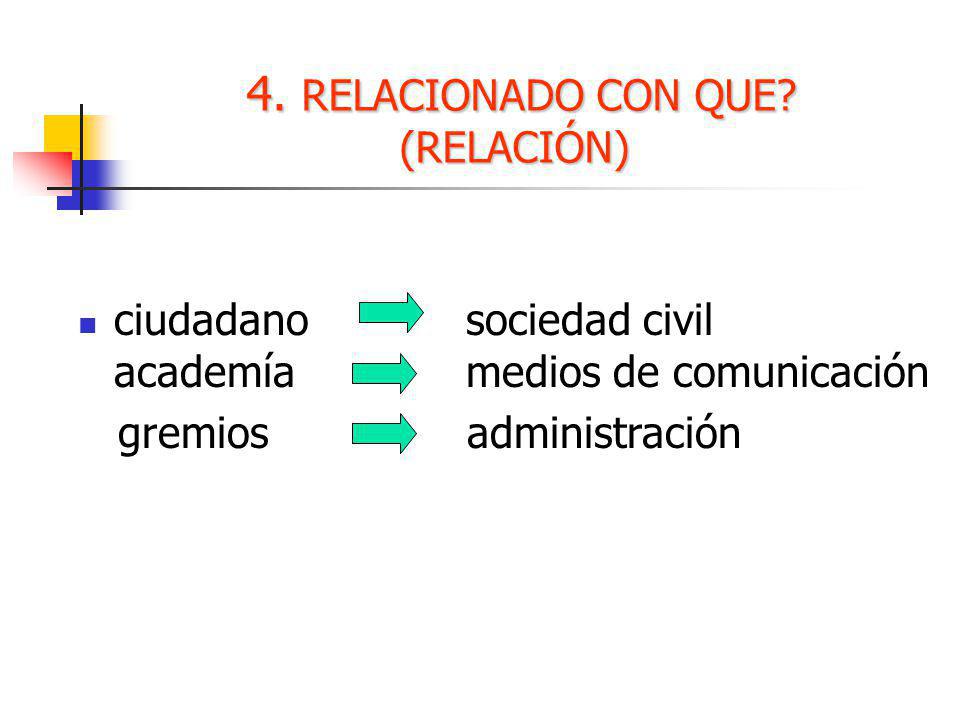 4. RELACIONADO CON QUE? (RELACIÓN)

ciudadano sociedad civil
academía medios de comunicación
gremios administración